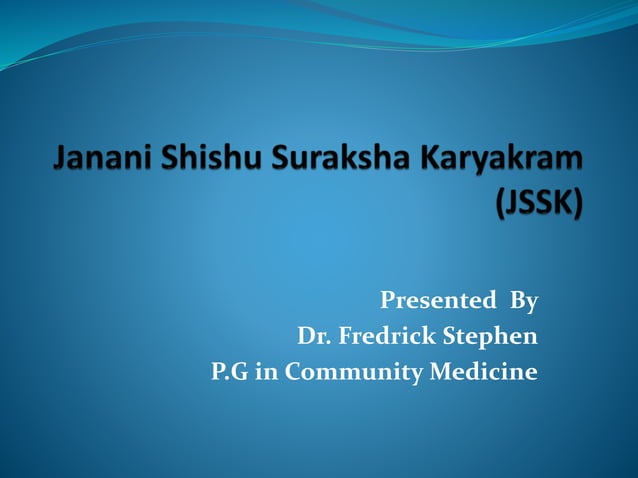 Janani Shishu Suraksha Karyakram (JSSK)

Presented By
Dr. Fredrick Stephen
P.G in Community Medicine